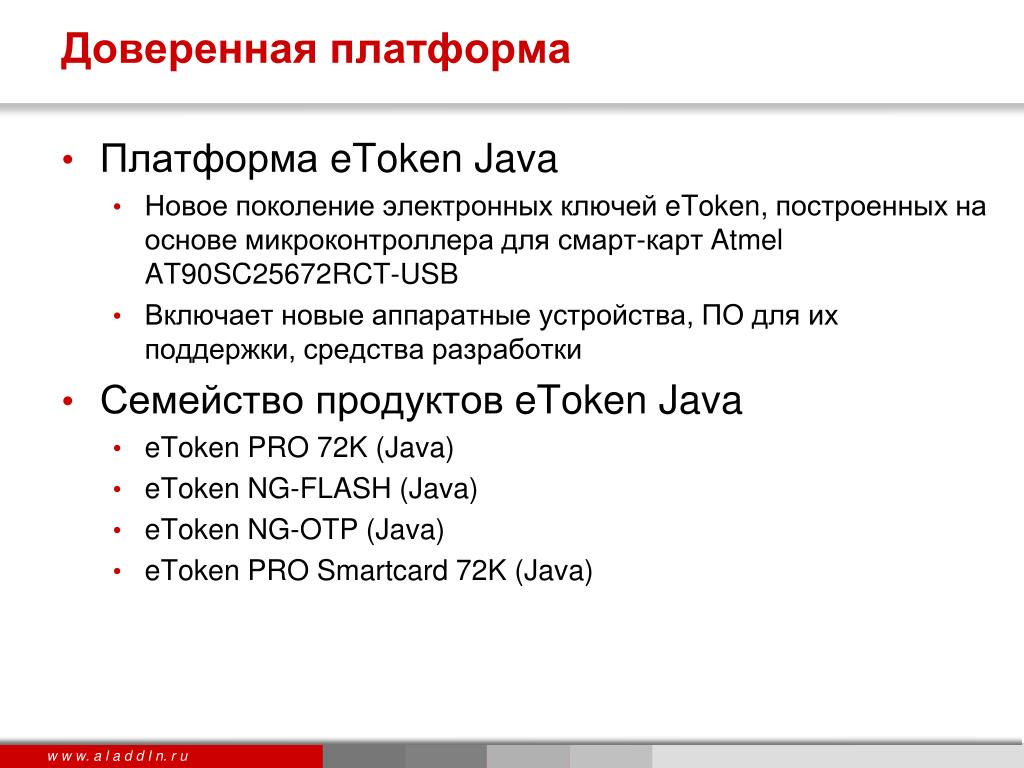 Доверенная платформа

• Платформа eToken Java
  • Новое поколение электронных ключей eToken, построенных на основе микроконтроллера для смарт-карт Atmel AT90SC25672RCT-USB
  • Включает новые аппаратные устройства, ПО для их поддержки, средства разработки
• Семейство продуктов eToken Java
  • eToken PRO 72K (Java)
  • eToken NG-FLASH (Java)
  • eToken NG-OTP (Java)
  • eToken PRO Smartcard 72K (Java)

www.aladdin.ru